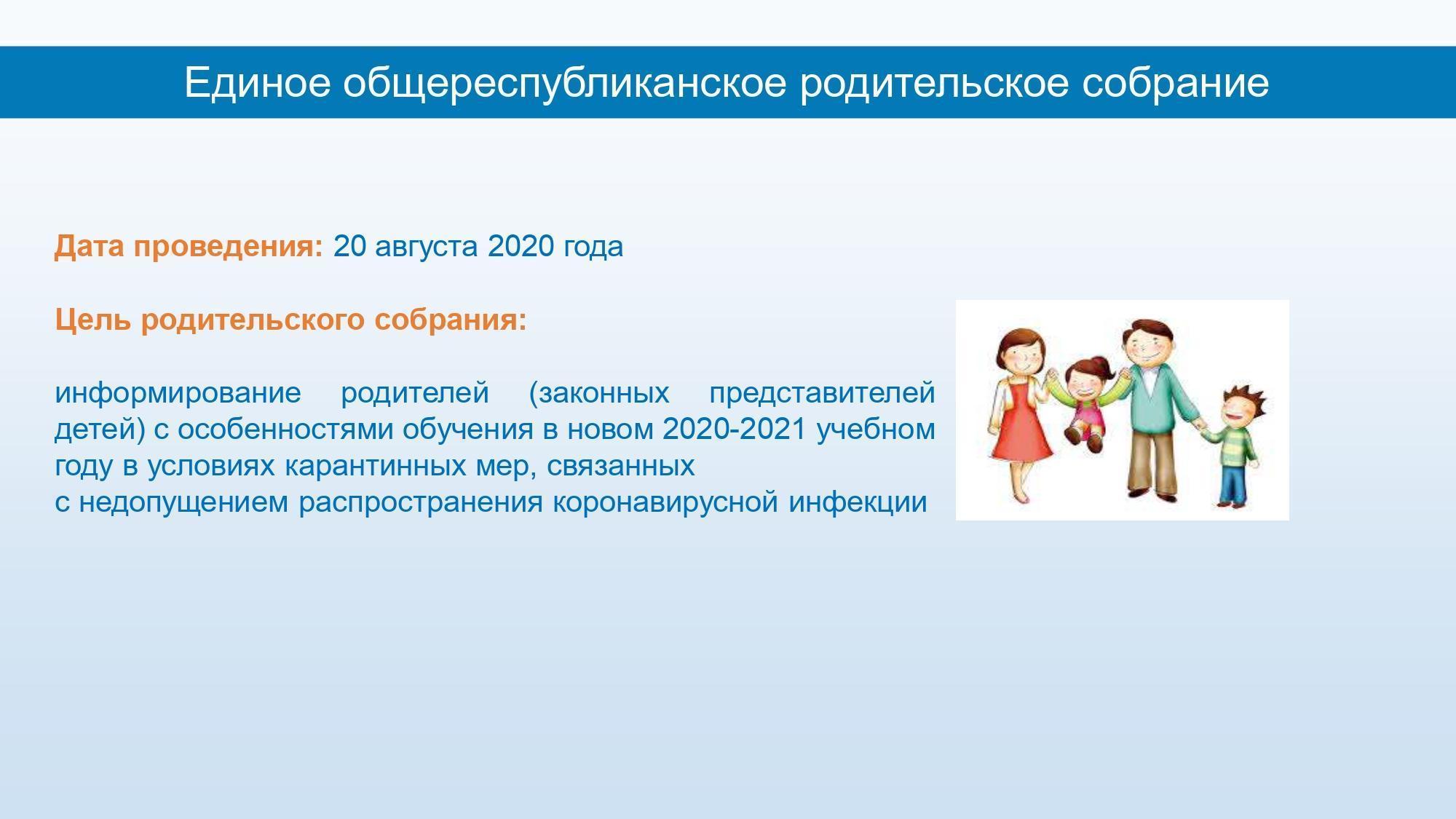 Единое общереспубликанское родительское собрание

Дата проведения: 20 августа 2020 года

Цель родительского собрания:

информирование родителей (законных представителей детей) с особенностями обучения в новом 2020-2021 учебном году в условиях карантинных мер, связанных с недопущением распространения коронавирусной инфекции